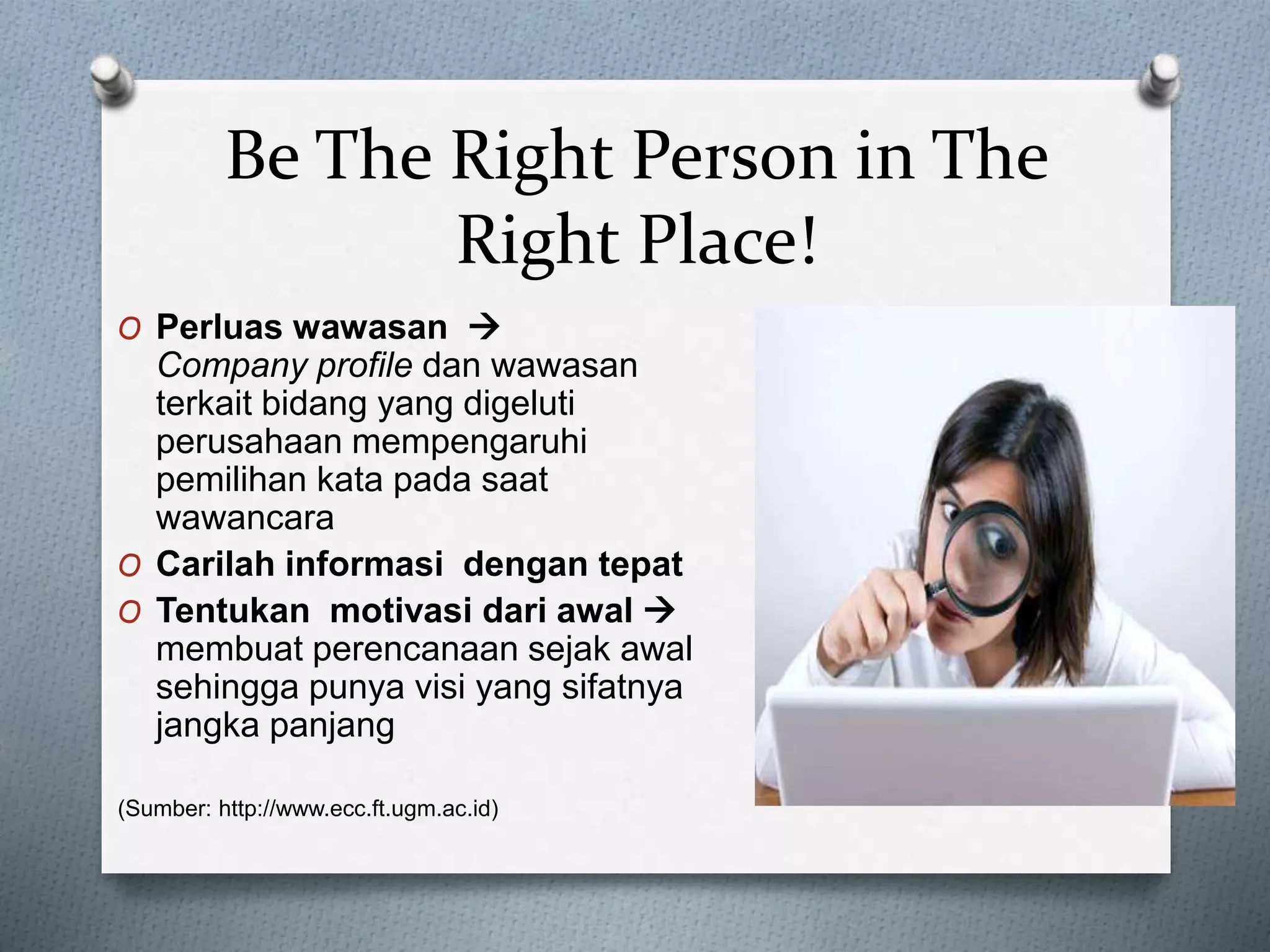 Be The Right Person in The Right Place!

O Perluas wawasan → Company profile dan wawasan terkait bidang yang digeluti perusahaan mempengaruhi pemilihan kata pada saat wawancara

O Carilah informasi dengan tepat

O Tentukan motivasi dari awal → membuat perencanaan sejak awal sehingga punya visi yang sifatnya jangka panjang

(Sumber: http://www.ecc.ft.ugm.ac.id)